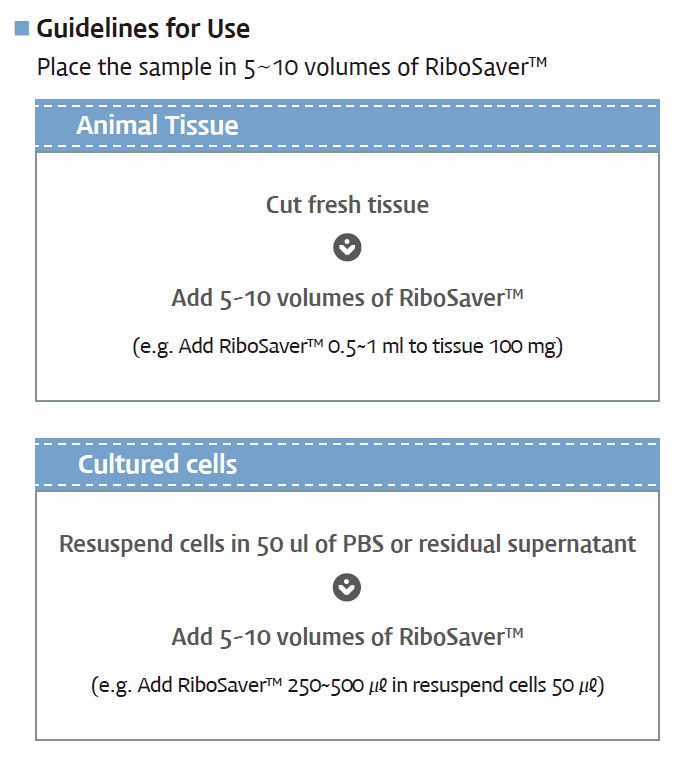 Guidelines for Use

Place the sample in 5~10 volumes of RiboSaver™

Animal Tissue

Cut fresh tissue

Add 5~10 volumes of RiboSaver™

(e.g. Add RiboSaver™ 0.5~1 ml to tissue 100 mg)

Cultured cells

Resuspend cells in 50 ul of PBS or residual supernatant

Add 5~10 volumes of RiboSaver™

(e.g. Add RiboSaver™ 250~500 $\mu\ell$ in resuspend cells 50 $\mu\ell$)